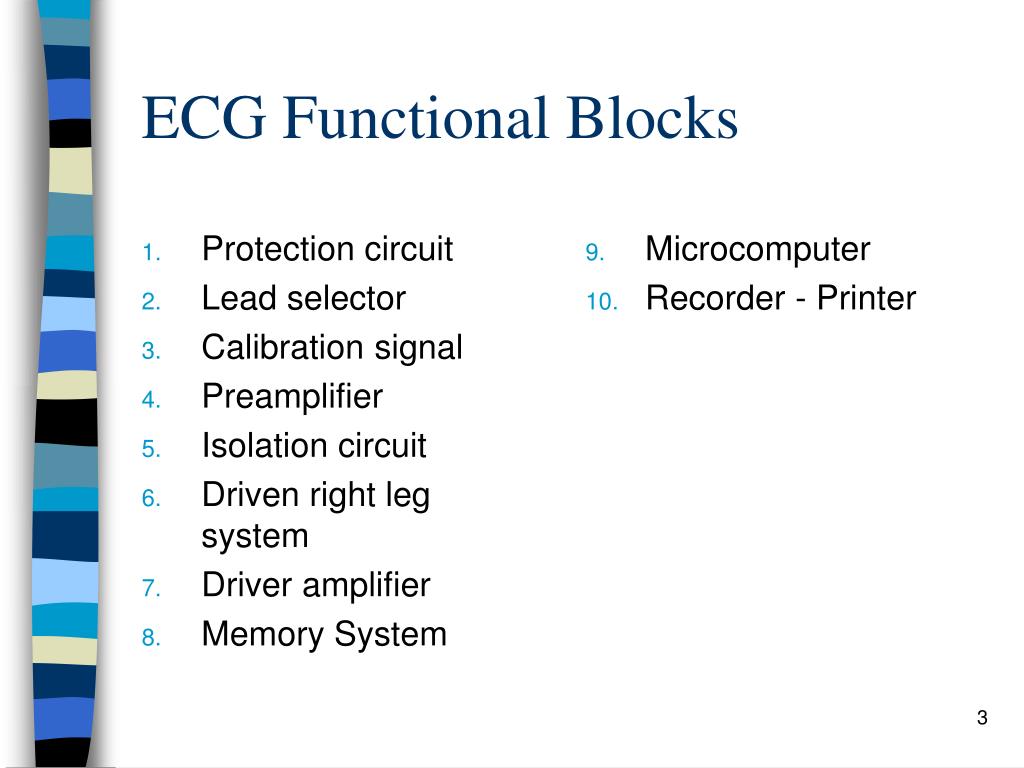 ECG Functional Blocks

1. Protection circuit
2. Lead selector
3. Calibration signal
4. Preamplifier
5. Isolation circuit
6. Driven right leg system
7. Driver amplifier
8. Memory System

9. Microcomputer
10. Recorder - Printer

3